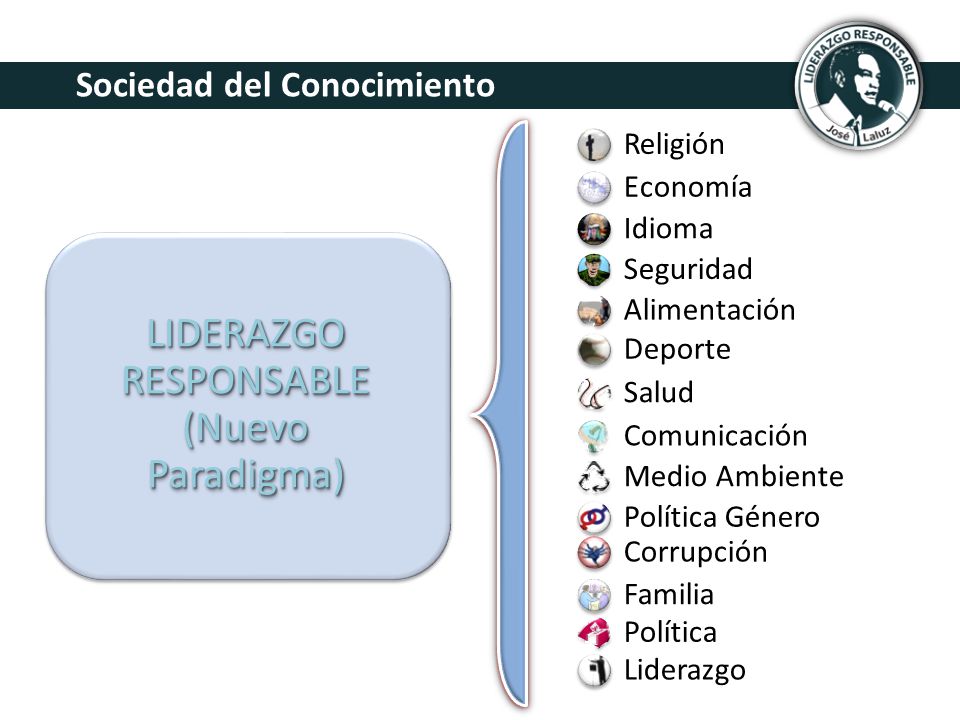 Sociedad del Conocimiento

LIDERAZGO RESPONSABLE
José Laluz

LIDERAZGO RESPONSABLE (Nuevo Paradigma)

Religión
Economía
Idioma
Seguridad
Alimentación
Deporte
Salud
Comunicación
Medio Ambiente
Política Género
Corrupción
Familia
Política
Liderazgo